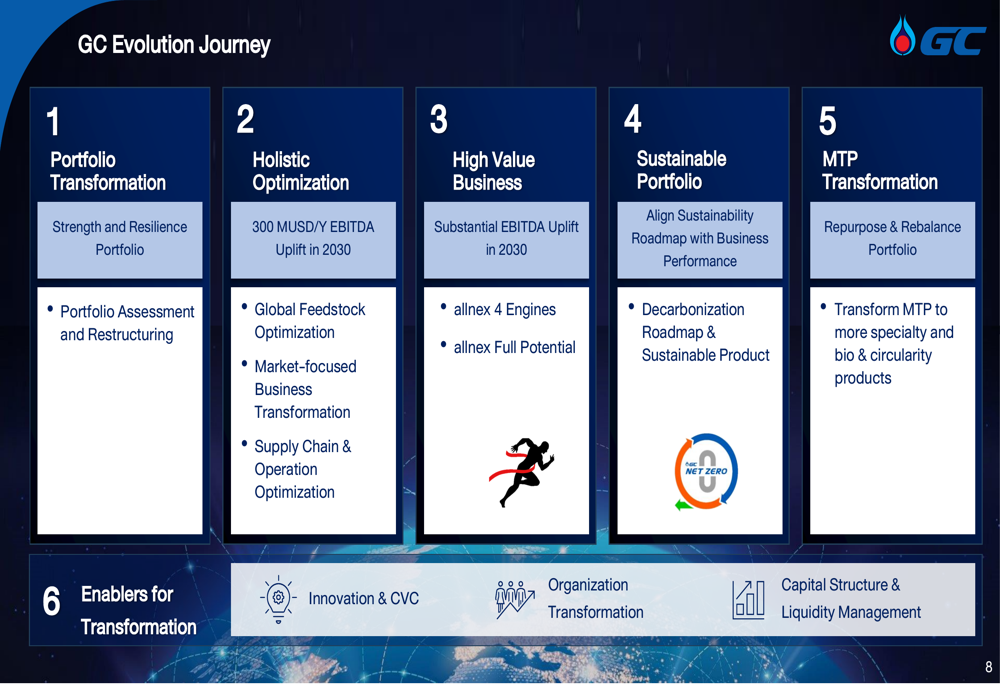 GC Evolution Journey

GC

1
Portfolio Transformation

Strength and Resilience Portfolio

• Portfolio Assessment and Restructuring

2
Holistic Optimization

300 MUSD/Y EBITDA Uplift in 2030

• Global Feedstock Optimization
• Market-focused Business Transformation
• Supply Chain & Operation Optimization

3
High Value Business

Substantial EBITDA Uplift in 2030

• allnex 4 Engines
• allnex Full Potential

4
Sustainable Portfolio

Align Sustainability Roadmap with Business Performance

• Decarbonization Roadmap & Sustainable Product

GC NET ZERO

5
MTP Transformation

Repurpose & Rebalance Portfolio

• Transform MTP to more specialty and bio & circularity products

6 Enablers for Transformation

Innovation & CVC

Organization Transformation

Capital Structure & Liquidity Management

8